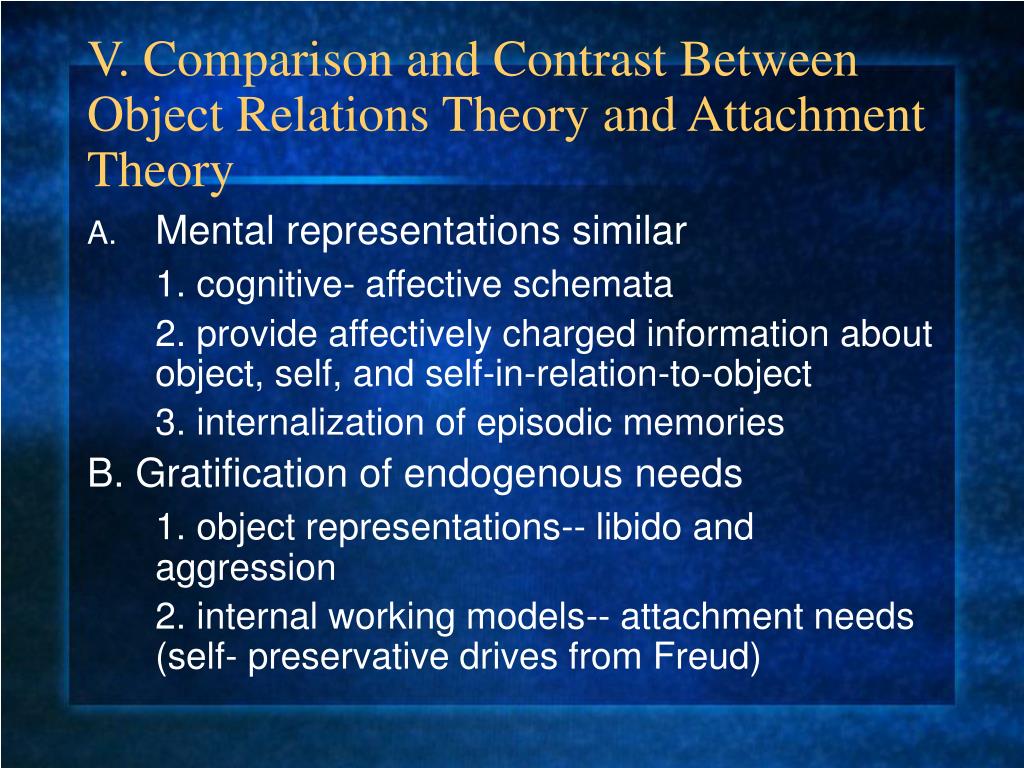 V. Comparison and Contrast Between Object Relations Theory and Attachment Theory

A. Mental representations similar

1. cognitive- affective schemata

2. provide affectively charged information about object, self, and self-in-relation-to-object

3. internalization of episodic memories

B. Gratification of endogenous needs

1. object representations-- libido and aggression

2. internal working models-- attachment needs (self- preservative drives from Freud)